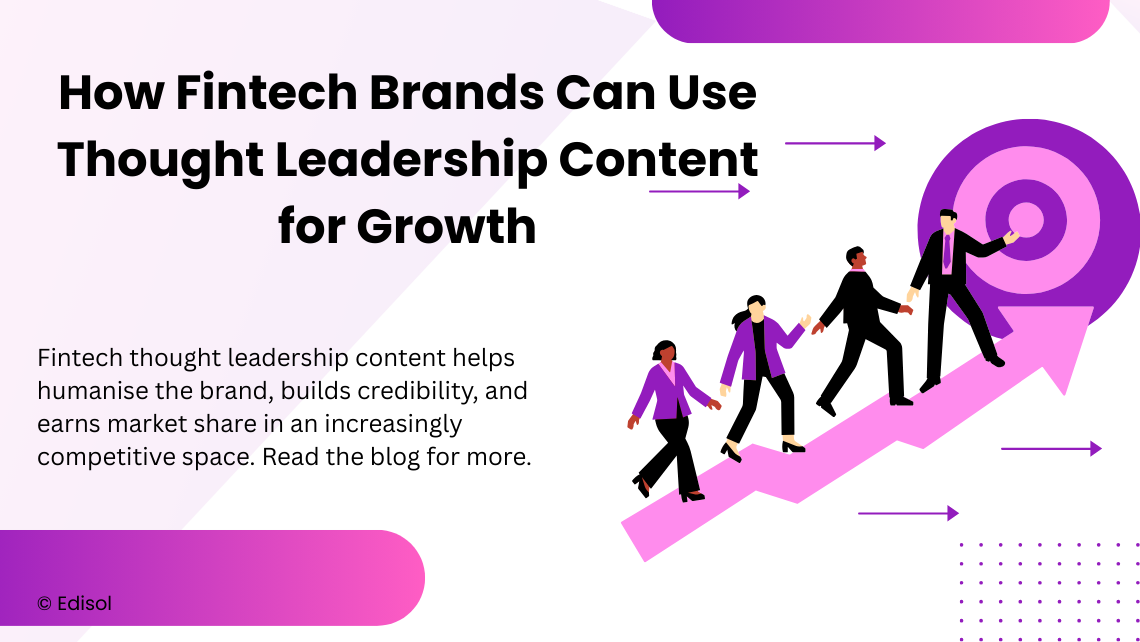 How Fintech Brands Can Use Thought Leadership Content for Growth

Fintech thought leadership content helps humanise the brand, builds credibility, and earns market share in an increasingly competitive space. Read the blog for more.

© Edisol